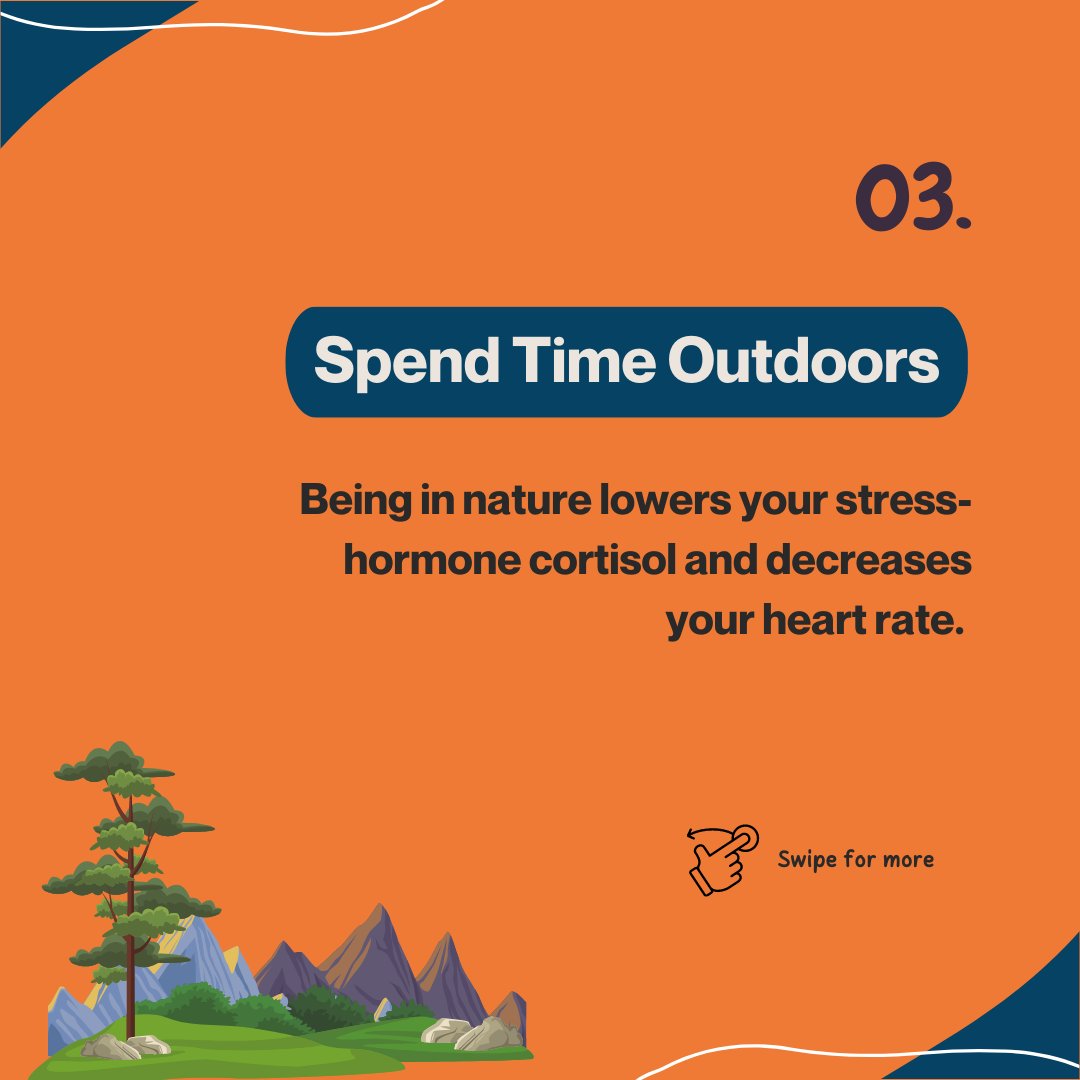 03.

Spend Time Outdoors

Being in nature lowers your stress-hormone cortisol and decreases your heart rate.

Swipe for more